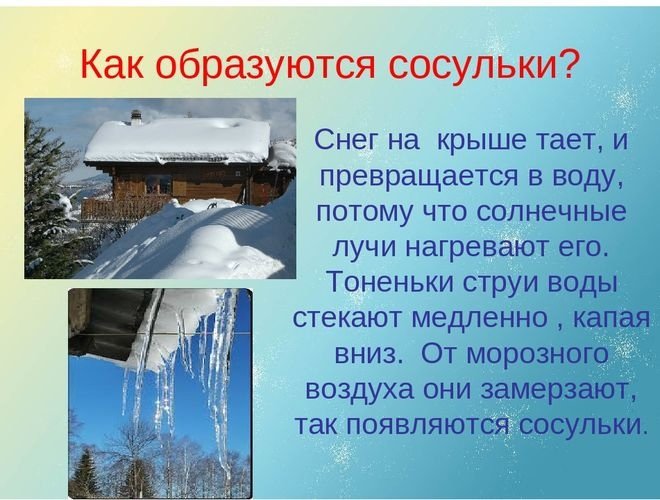 Как образуются сосульки?

Снег на крыше тает, и превращается в воду, потому что солнечные лучи нагревают его. Тоненьки струи воды стекают медленно , капая вниз. От морозного воздуха они замерзают, так появляются сосульки.